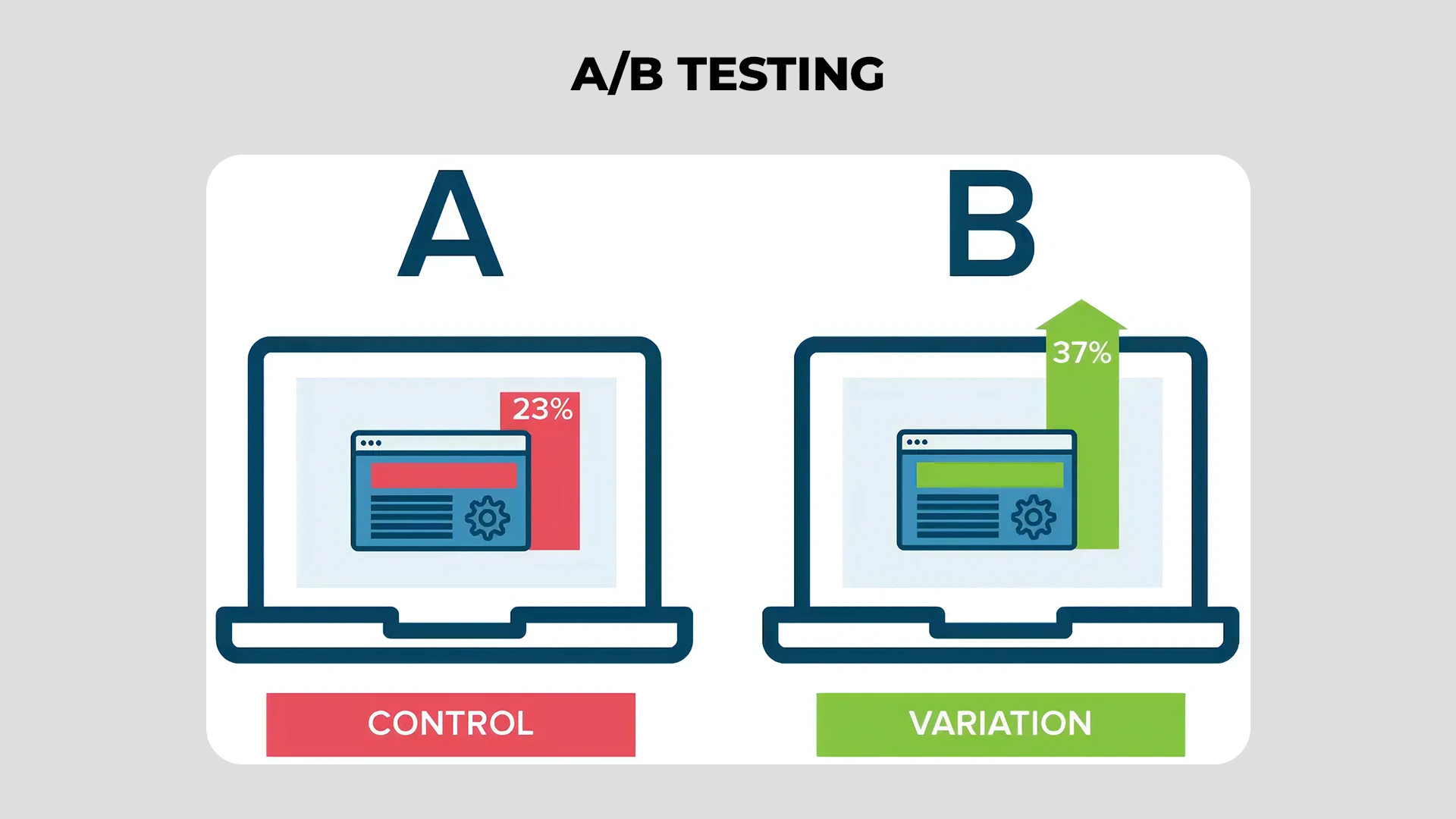 A/B TESTING

A

23%

CONTROL

B

37%

VARIATION